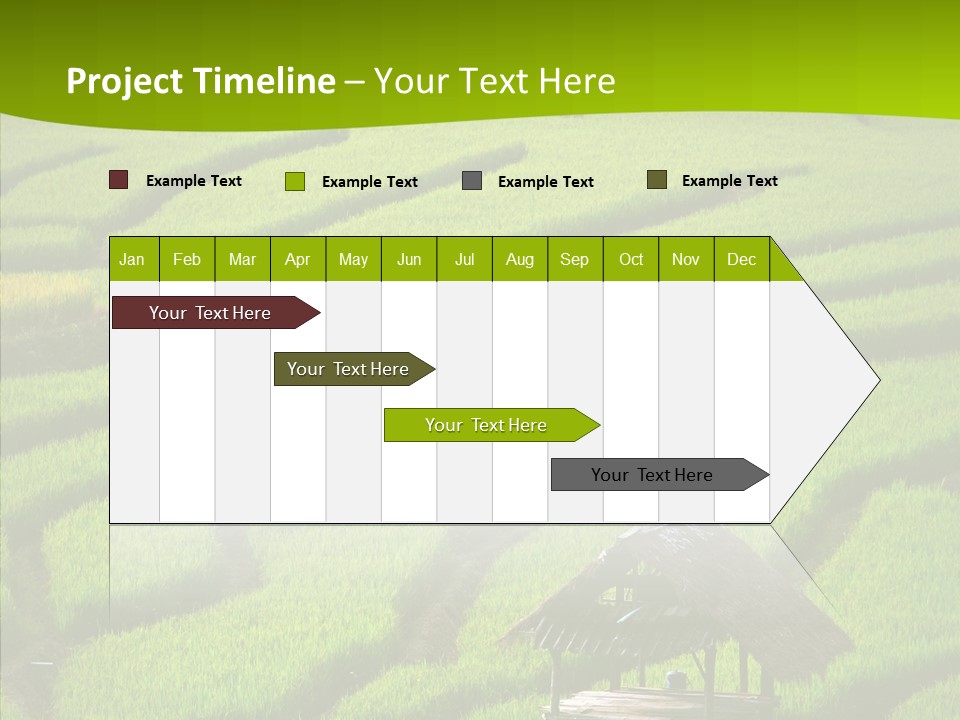 Project Timeline – Your Text Here

Example Text
Example Text
Example Text
Example Text

| Jan | Feb | Mar | Apr | May | Jun | Jul | Aug | Sep | Oct | Nov | Dec |
|---|---|---|---|---|---|---|---|---|---|---|---|

Your Text Here
Your Text Here
Your Text Here
Your Text Here